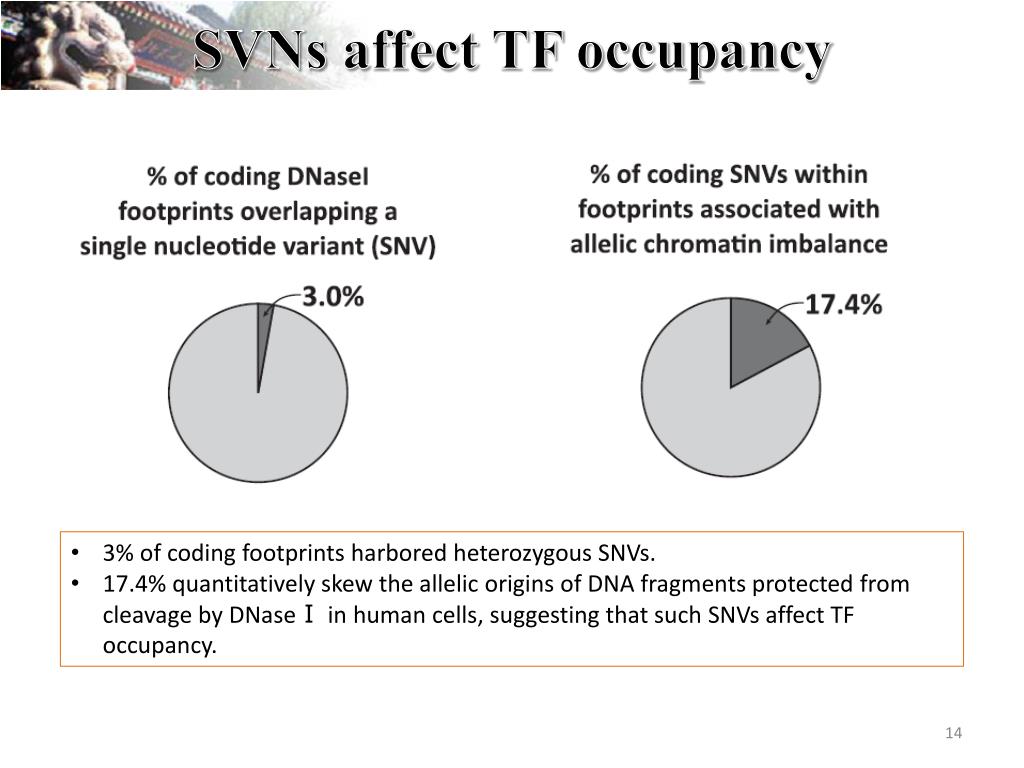 SVNs affect TF occupancy

% of coding DNaseI footprints overlapping a single nucleotide variant (SNV)

3.0%

% of coding SNVs within footprints associated with allelic chromatin imbalance

17.4%

• 3% of coding footprints harbored heterozygous SNVs.
• 17.4% quantitatively skew the allelic origins of DNA fragments protected from cleavage by DNase Ⅰ in human cells, suggesting that such SNVs affect TF occupancy.

14